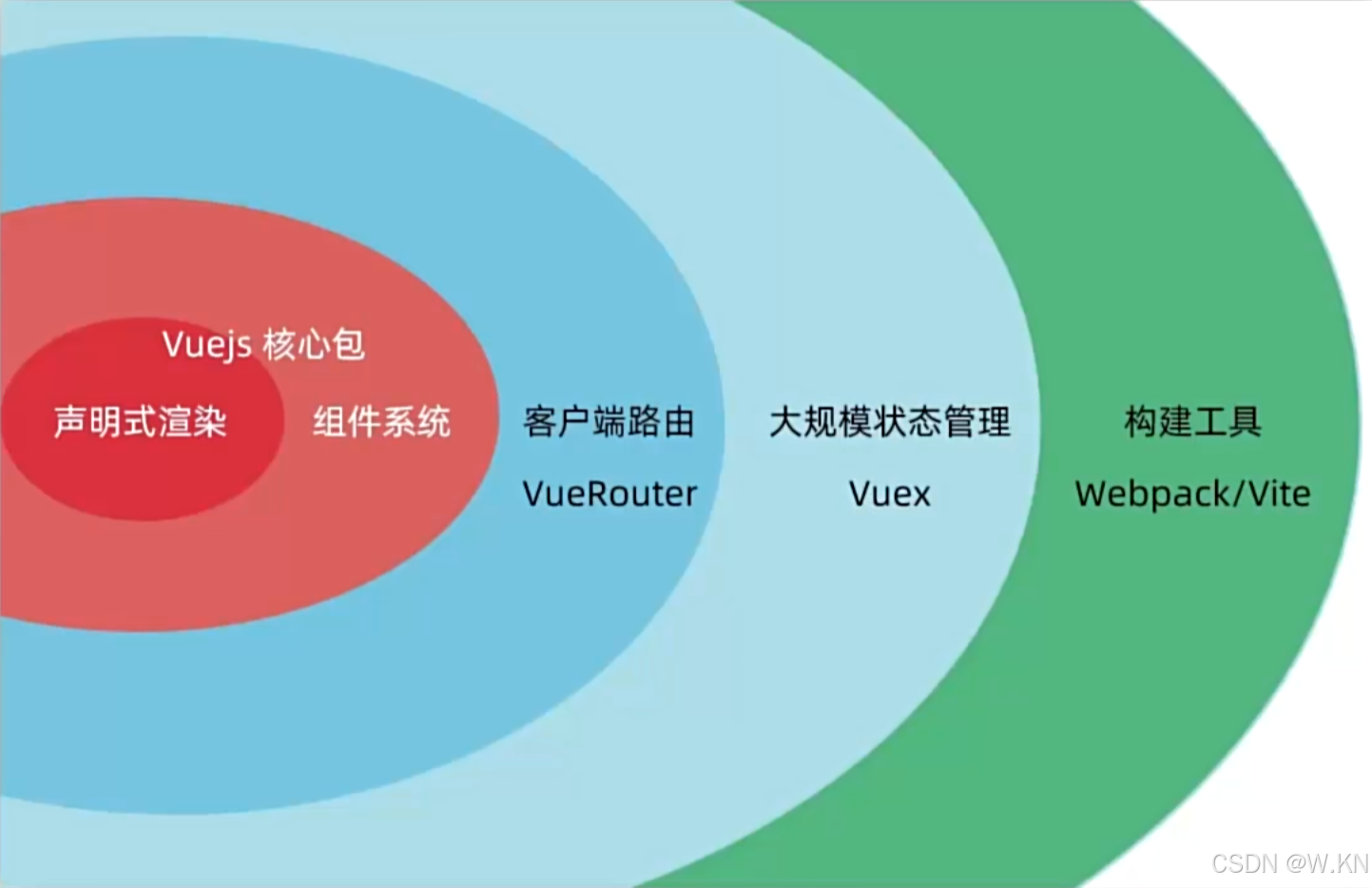 Vuejs 核心包

声明式渲染

组件系统

客户端路由

VueRouter

大规模状态管理

Vuex

构建工具

Webpack/Vite

CSDN @W.KN